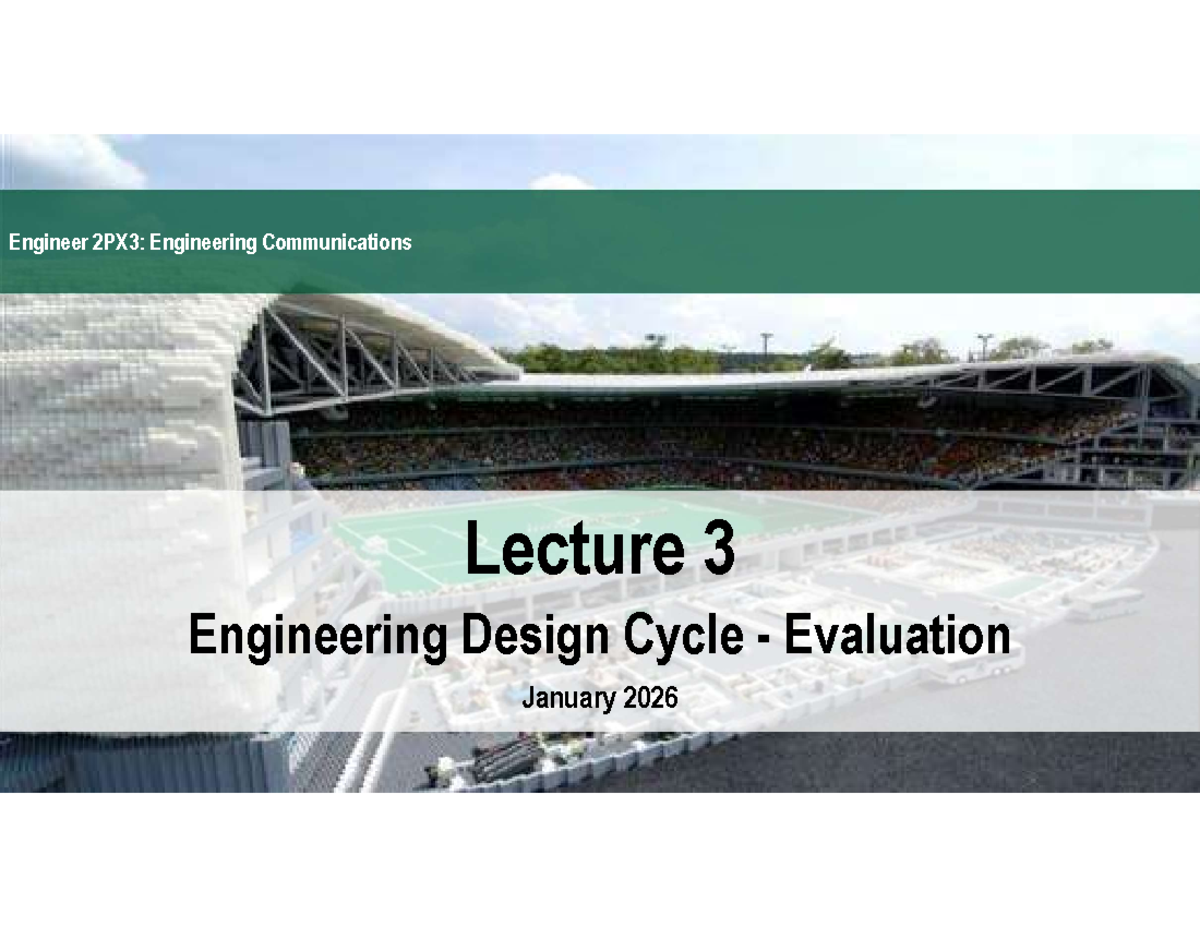 Engineer 2PX3: Engineering Communications

Lecture 3

Engineering Design Cycle - Evaluation

January 2026